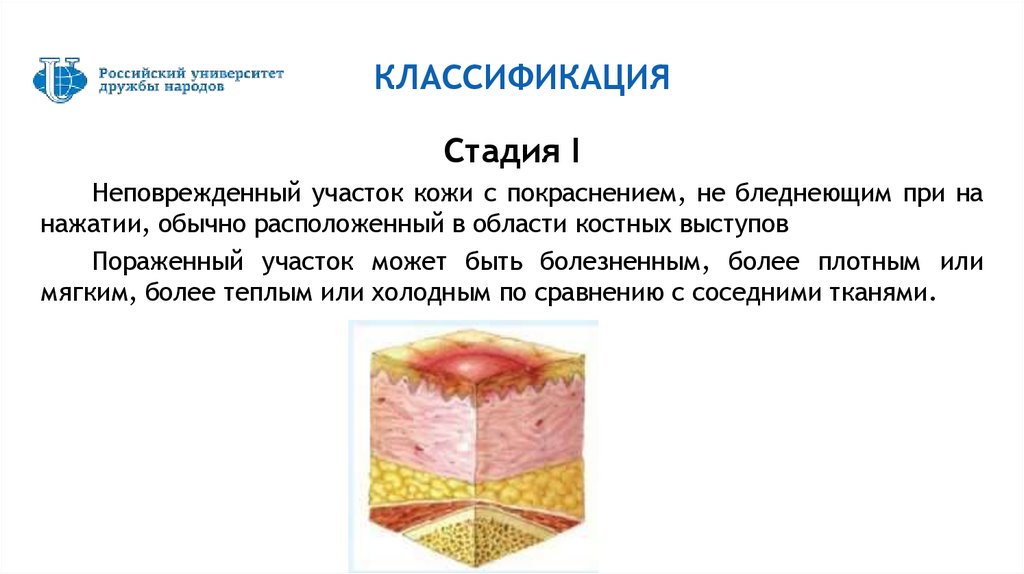 Российский университет дружбы народов

КЛАССИФИКАЦИЯ

Стадия I

Неповрежденный участок кожи с покраснением, не бледнеющим при на нажатии, обычно расположенный в области костных выступов

Пораженный участок может быть болезненным, более плотным или мягким, более теплым или холодным по сравнению с соседними тканями.